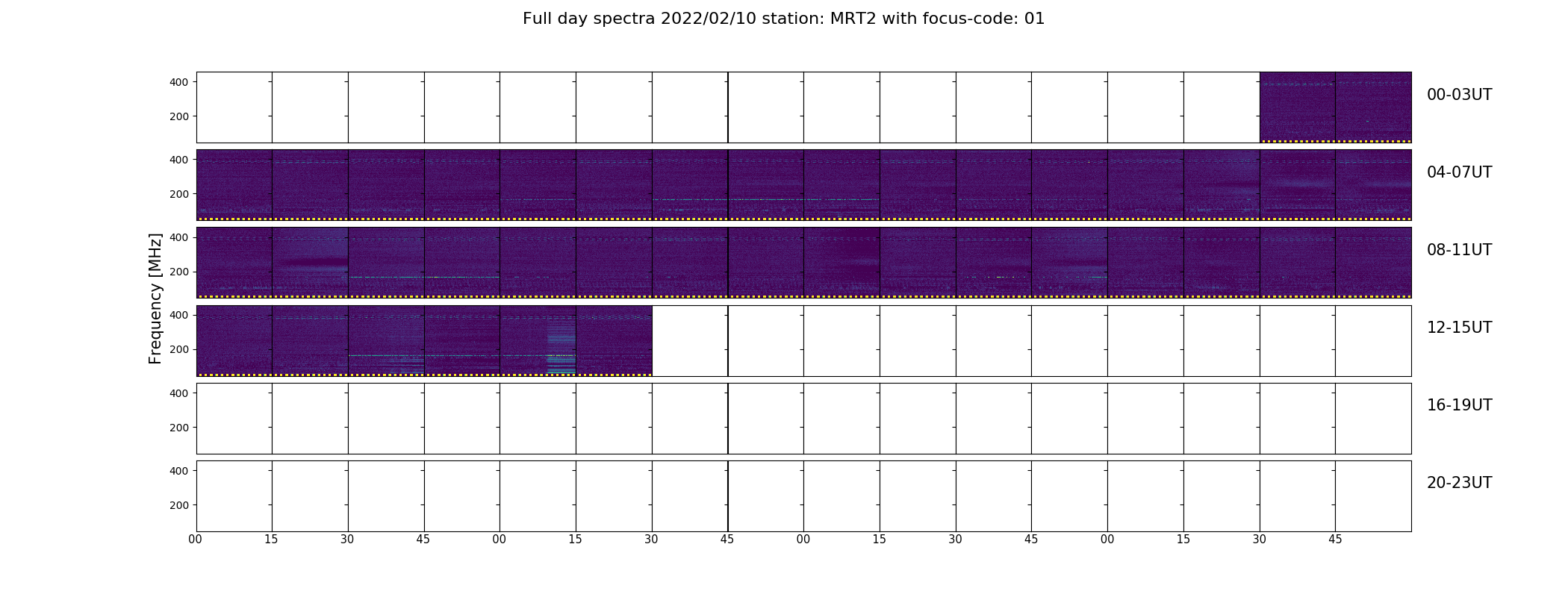 Full day spectra 2022/02/10 station: MRT2 with focus-code: 01

Frequency [MHz]

400
200
00-03UT

400
200
04-07UT

400
200
08-11UT

400
200
12-15UT

400
200
16-19UT

400
200
20-23UT

00 15 30 45 00 15 30 45 00 15 30 45 00 15 30 45